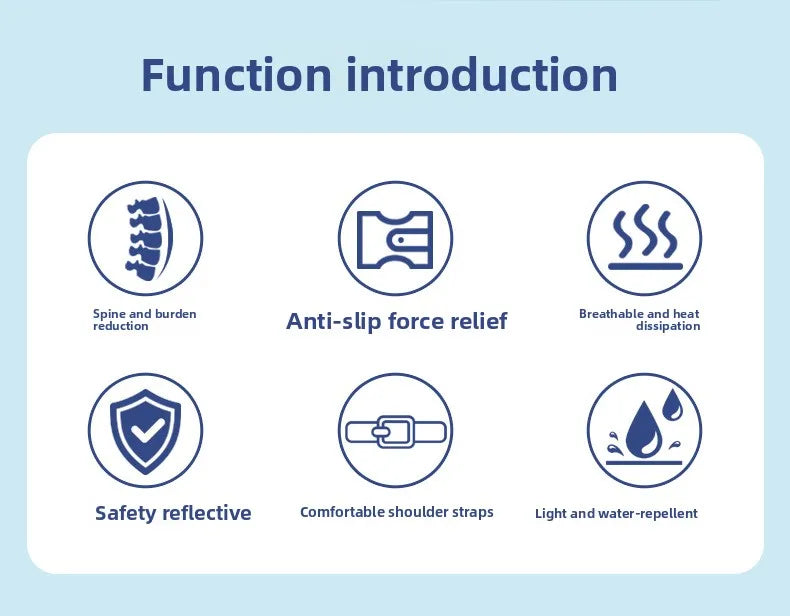 Function introduction

Spine and burden reduction

Anti-slip force relief

Breathable and heat dissipation

Safety reflective

Comfortable shoulder straps

Light and water-repellent